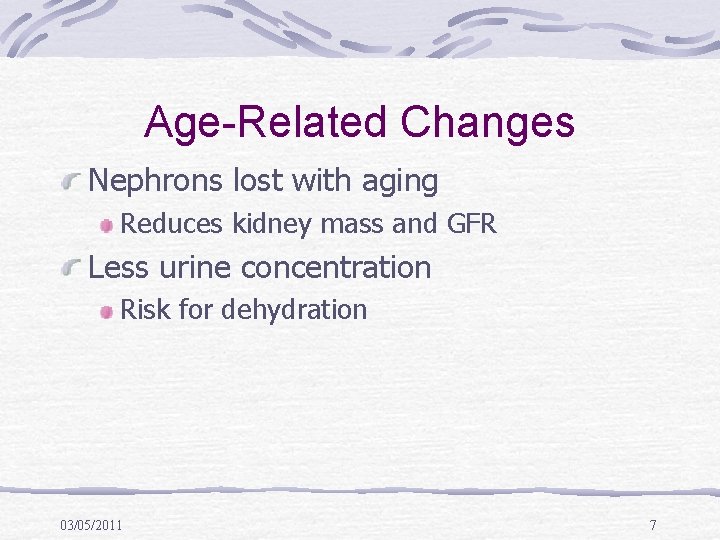 Age-Related Changes

Nephrons lost with aging

Reduces kidney mass and GFR

Less urine concentration

Risk for dehydration

03/05/2011

7